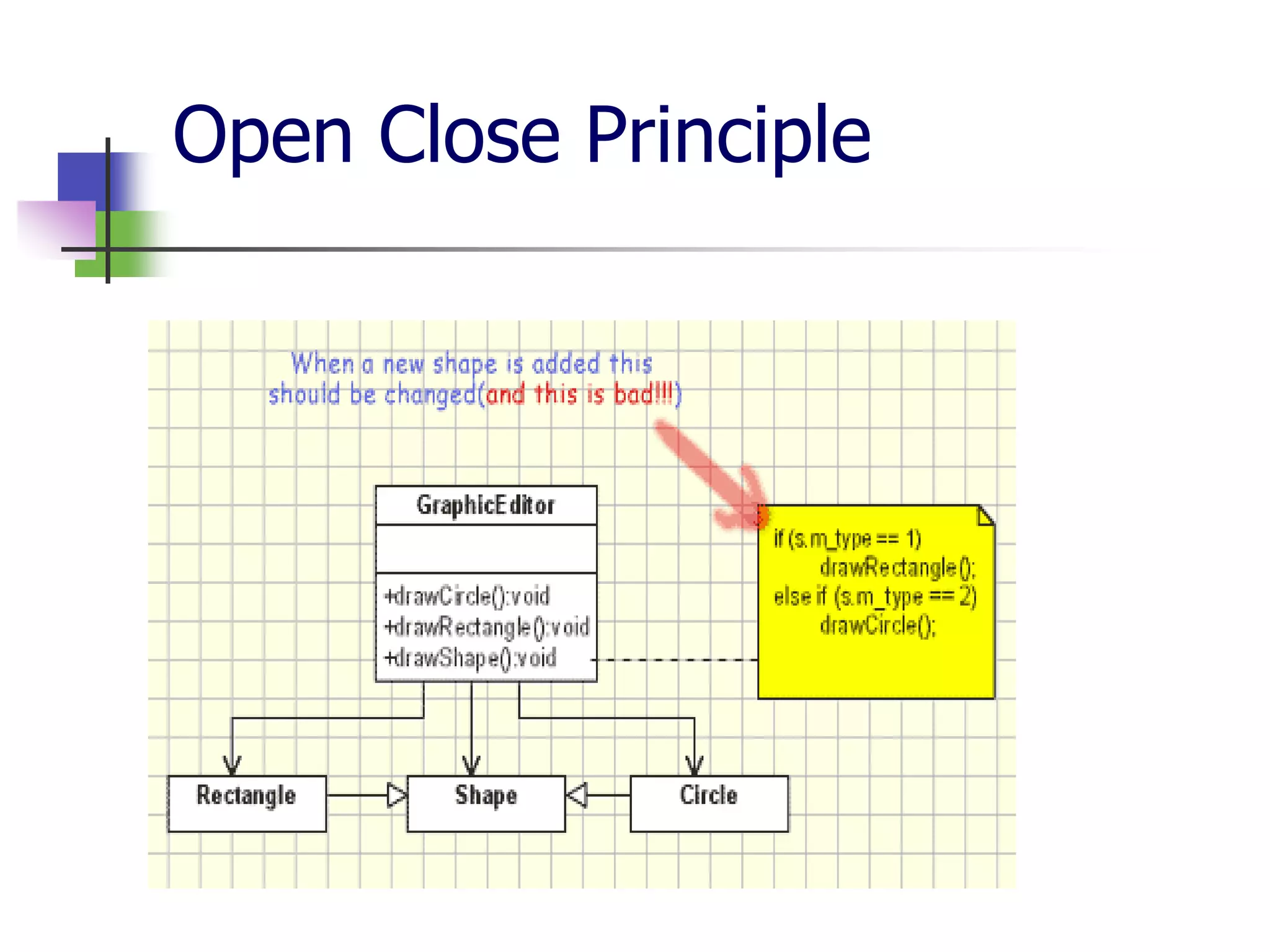 Open Close Principle

When a new shape is added this should be changed(and this is bad!!!)

GraphicEditor

+drawCircle():void
+drawRectangle():void
+drawShape():void

if (s.m_type == 1)
drawRectangle();
else if (s.m_type == 2)
drawCircle();

Rectangle

Shape

Circle